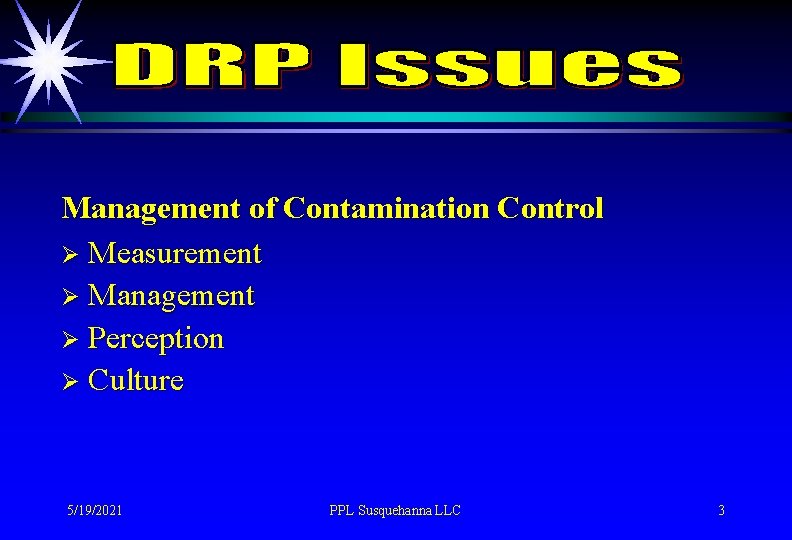 DRP Issues

Management of Contamination Control

➢ Measurement
➢ Management
➢ Perception
➢ Culture

5/19/2021 PPL Susquehanna LLC 3